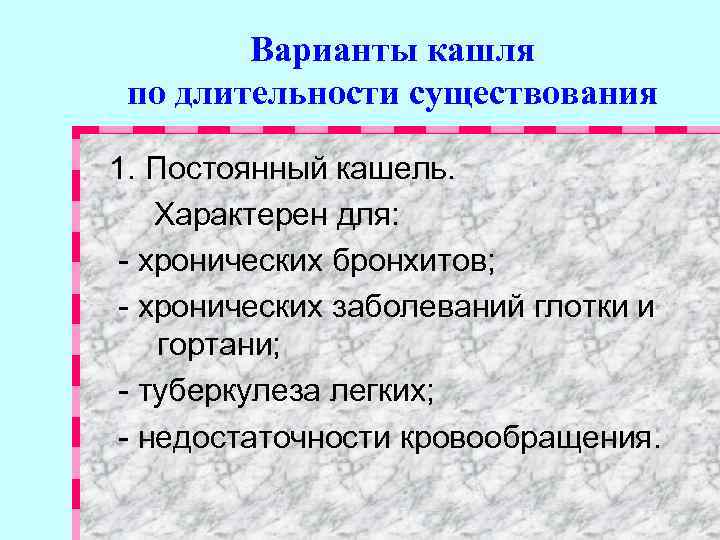 Варианты кашля
по длительности существования

1. Постоянный кашель.
Характерен для:
- хронических бронхитов;
- хронических заболеваний глотки и гортани;
- туберкулеза легких;
- недостаточности кровообращения.